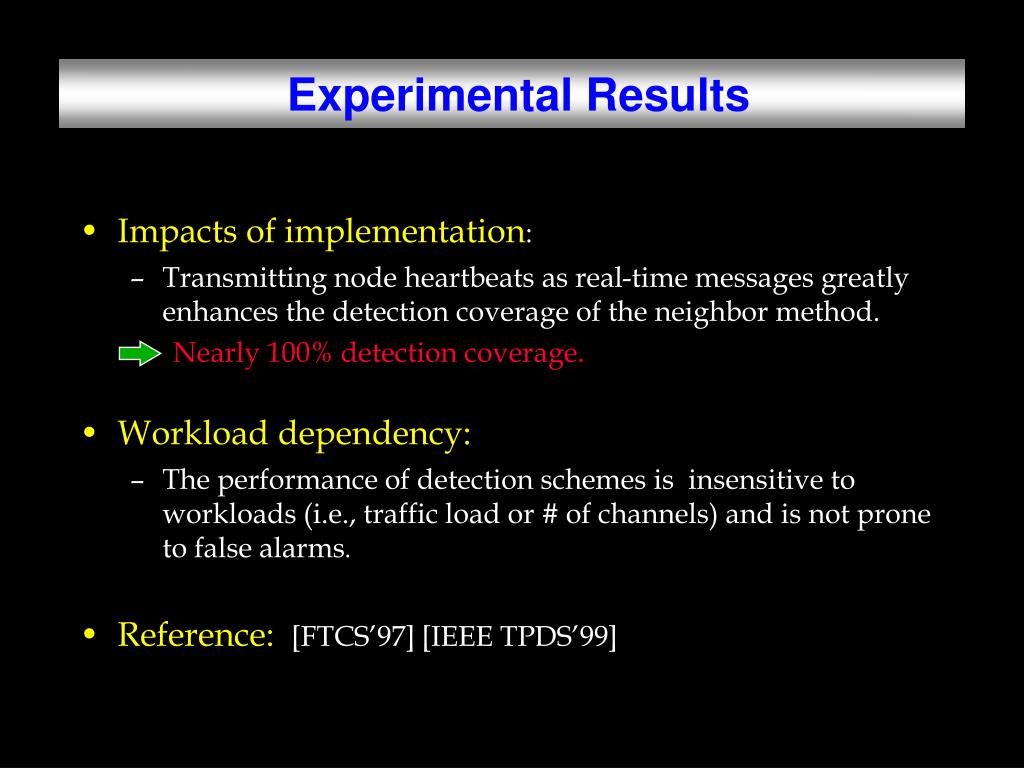 Experimental Results

• Impacts of implementation:
– Transmitting node heartbeats as real-time messages greatly enhances the detection coverage of the neighbor method.
Nearly 100% detection coverage.

• Workload dependency:
– The performance of detection schemes is insensitive to workloads (i.e., traffic load or # of channels) and is not prone to false alarms.

• Reference: [FTCS'97] [IEEE TPDS'99]